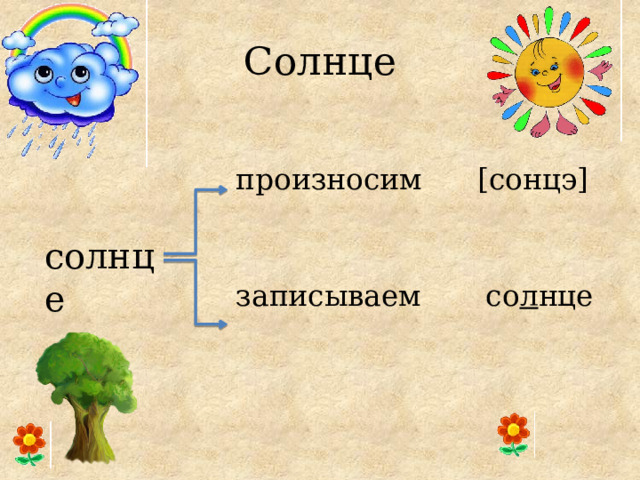 Солнце

солнце

произносим [сонцэ]

записываем солнце